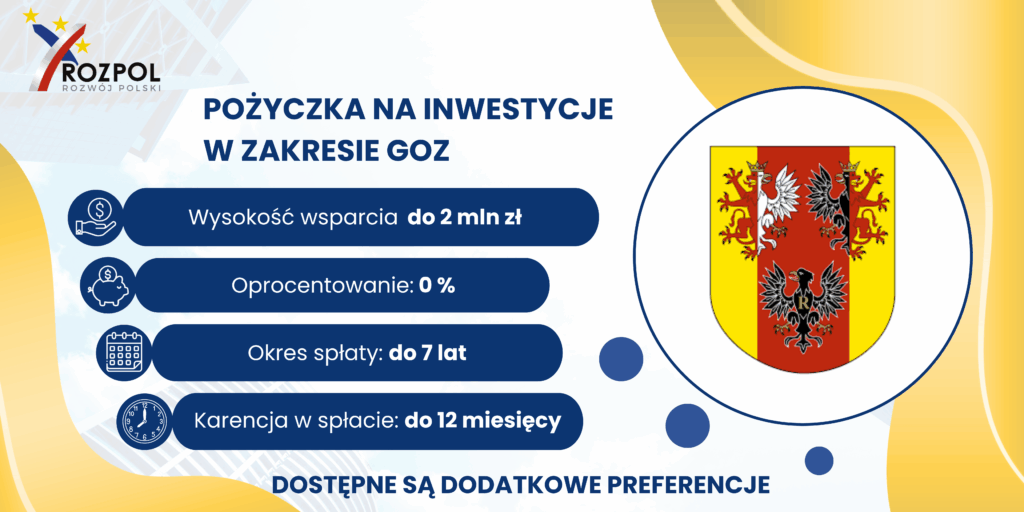 ROZPOL
ROZWÓJ POLSKI

POŻYCZKA NA INWESTYCJE W ZAKRESIE GOZ

Wysokość wsparcia do 2 mln zł

Oprocentowanie: 0 %

Okres spłaty: do 7 lat

Karencja w spłacie: do 12 miesięcy

DOSTĘPNE SĄ DODATKOWE PREFERENCJE